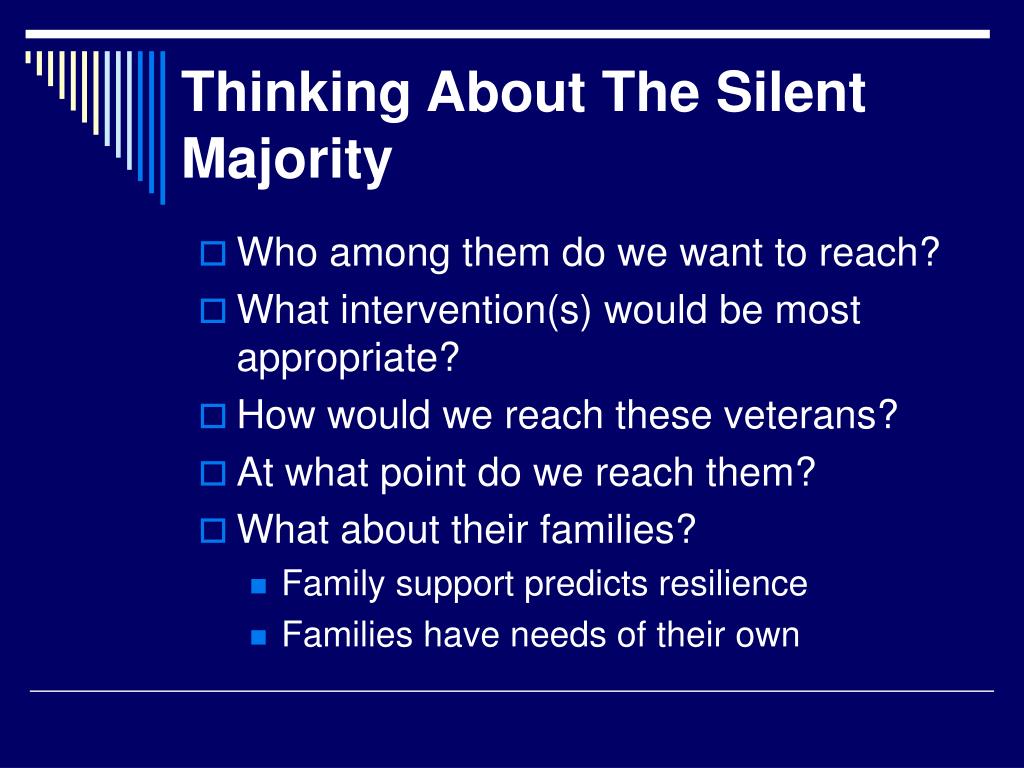 Thinking About The Silent Majority

Who among them do we want to reach?

What intervention(s) would be most appropriate?

How would we reach these veterans?

At what point do we reach them?

What about their families?

Family support predicts resilience

Families have needs of their own